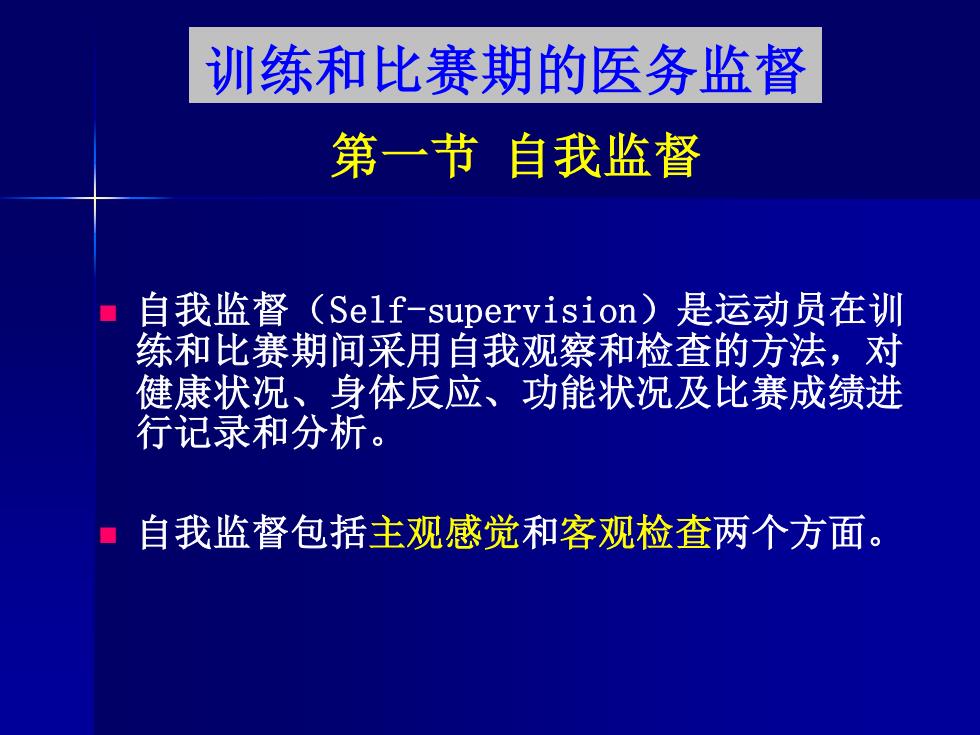 训练和比赛期的医务监督

第一节 自我监督

■ 自我监督（Self-supervision）是运动员在训练和比赛期间采用自我观察和检查的方法，对健康状况、身体反应、功能状况及比赛成绩进行记录和分析。

■ 自我监督包括主观感觉和客观检查两个方面。